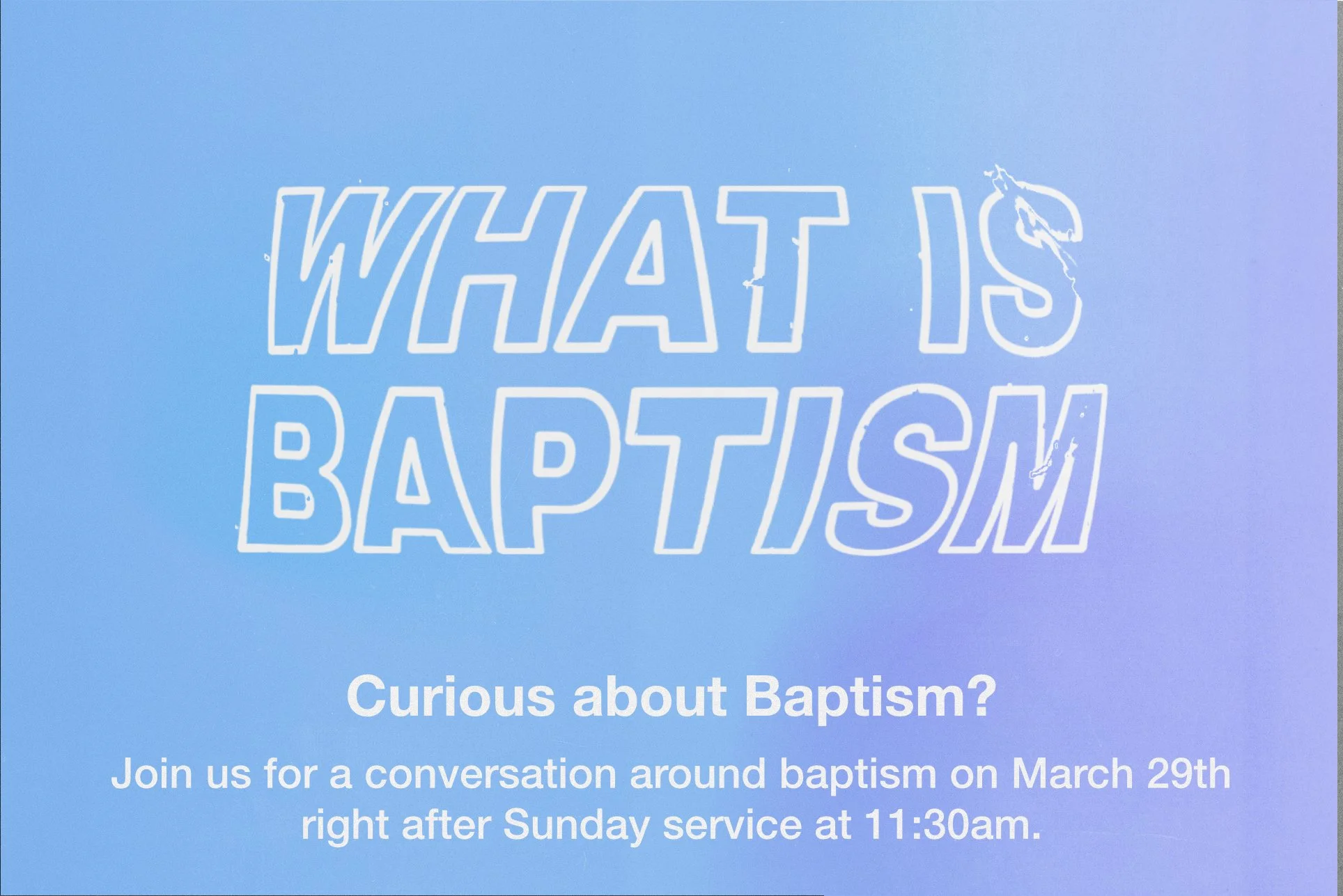 WHAT IS BAPTISM

Curious about Baptism?

Join us for a conversation around baptism on March 29th right after Sunday service at 11:30am.